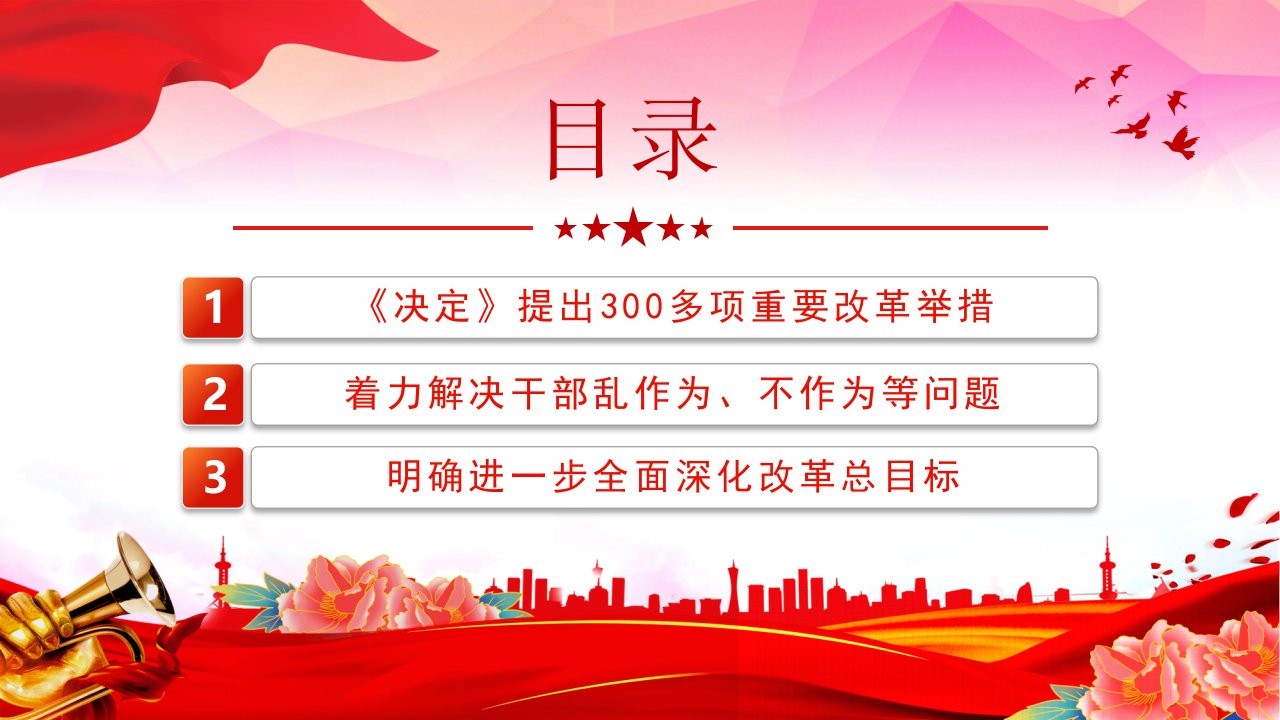 目录

1 《决定》提出300多项重要改革举措

2 着力解决干部乱作为、不作为等问题

3 明确进一步全面深化改革总目标